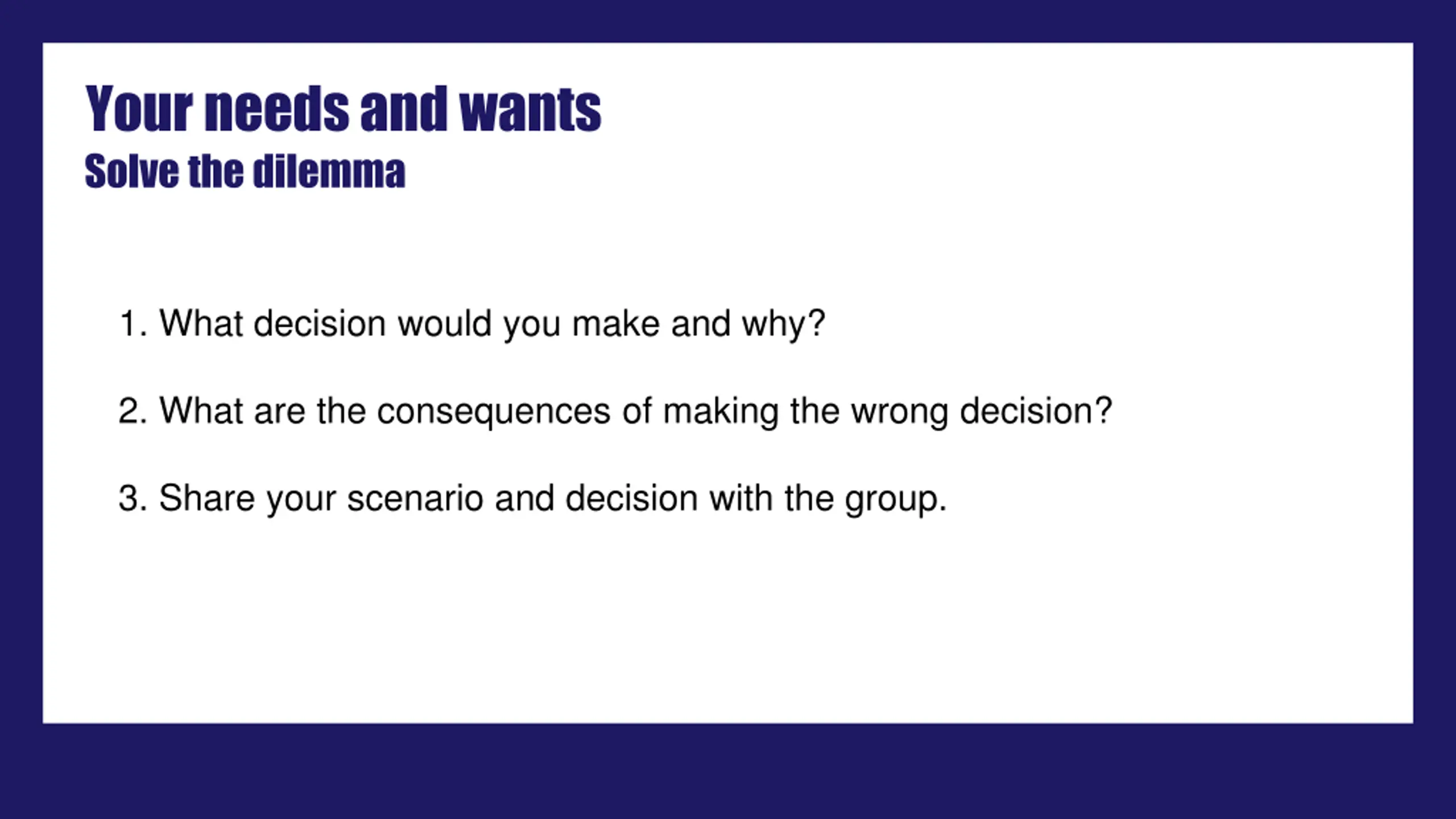 Your needs and wants
Solve the dilemma

1. What decision would you make and why?

2. What are the consequences of making the wrong decision?

3. Share your scenario and decision with the group.